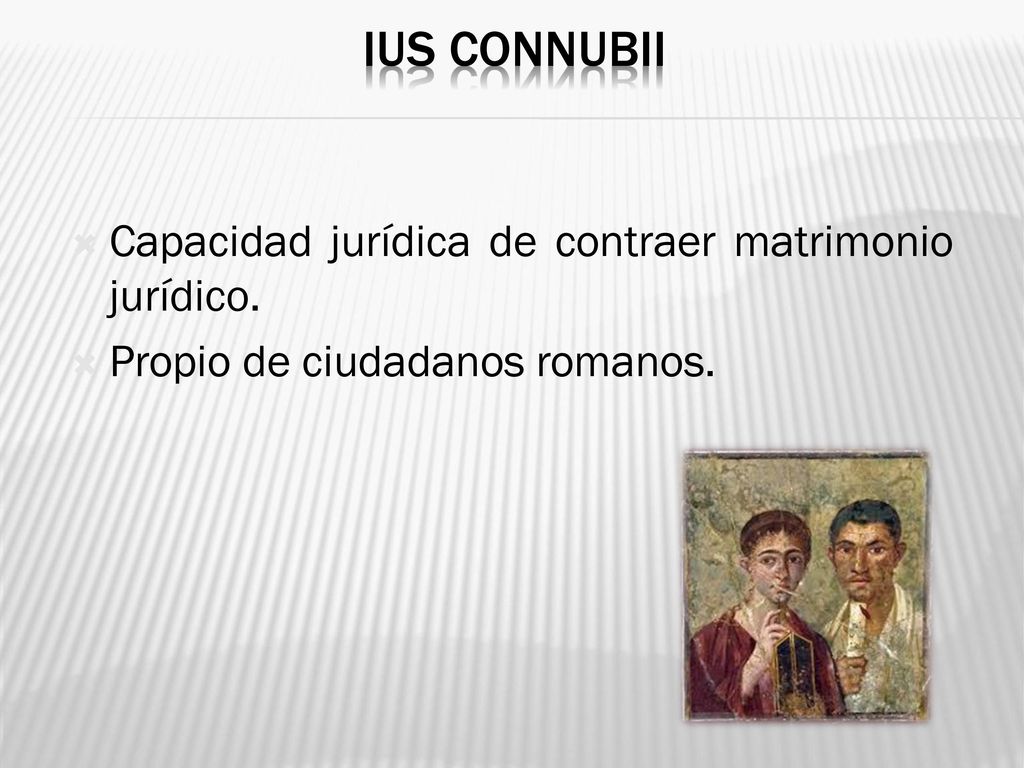 IUS CONNUBII

Capacidad jurídica de contraer matrimonio jurídico.

Propio de ciudadanos romanos.